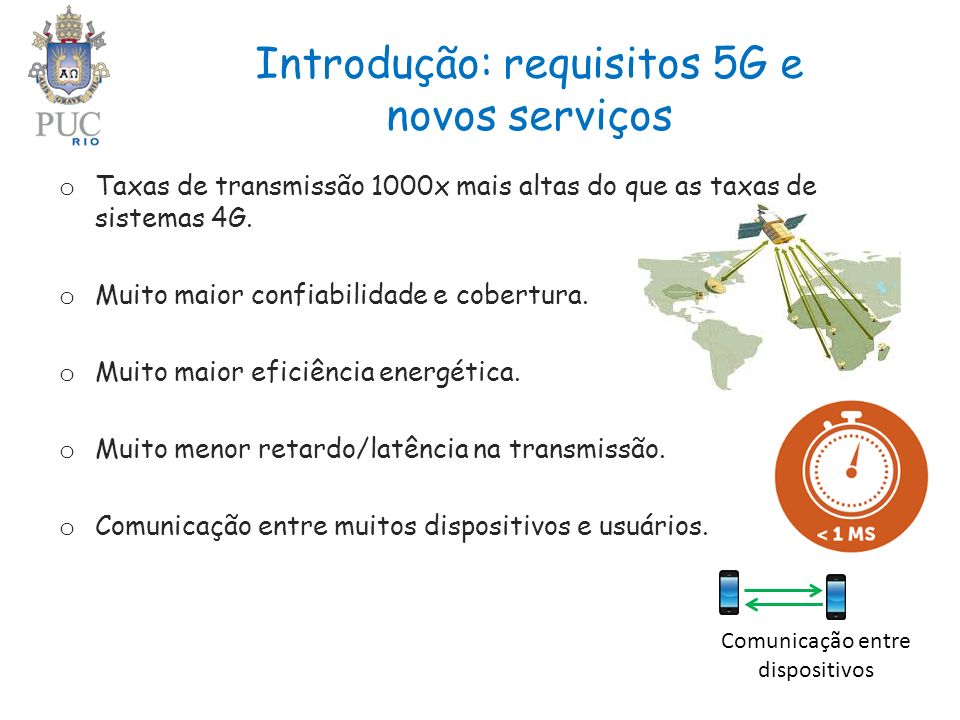 ΑΩ
PUC
RIO

Introdução: requisitos 5G e novos serviços

o Taxas de transmissão 1000x mais altas do que as taxas de sistemas 4G.

o Muito maior confiabilidade e cobertura.

o Muito maior eficiência energética.

o Muito menor retardo/latência na transmissão.

o Comunicação entre muitos dispositivos e usuários.

< 1 MS

Comunicação entre dispositivos